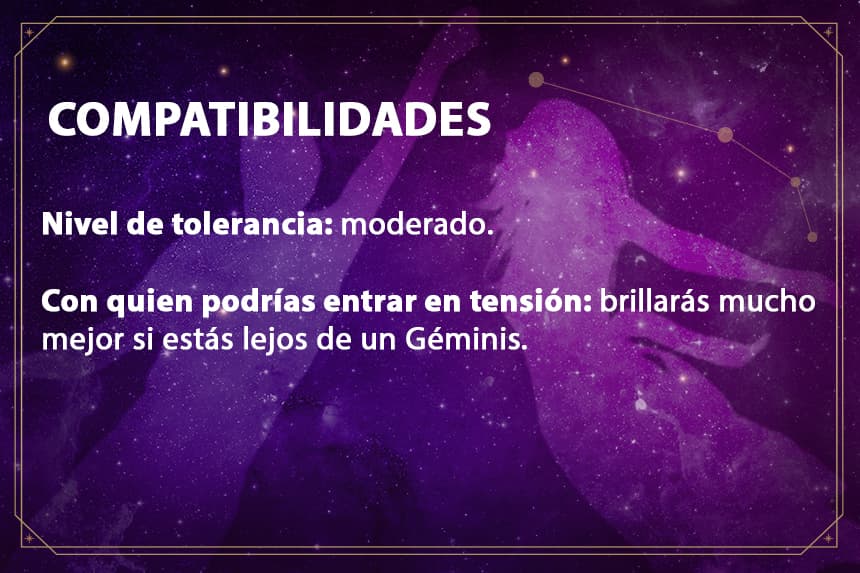 COMPATIBILIDADES

Nivel de tolerancia: moderado.

Con quien podrías entrar en tensión: brillarás mucho mejor si estás lejos de un Géminis.